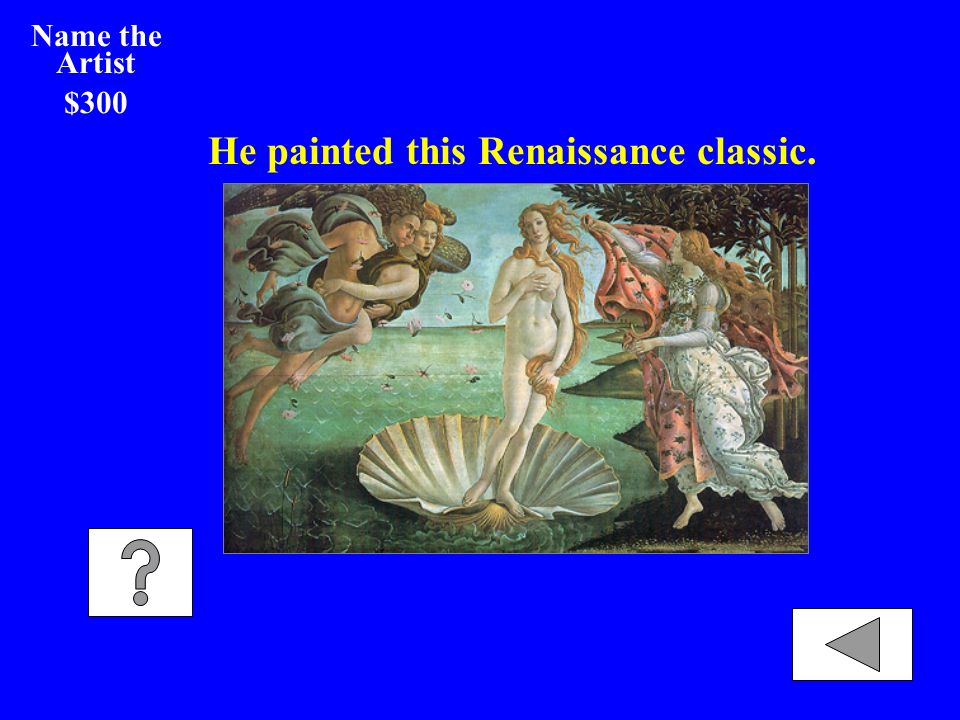 Name the Artist
$300

He painted this Renaissance classic.

?